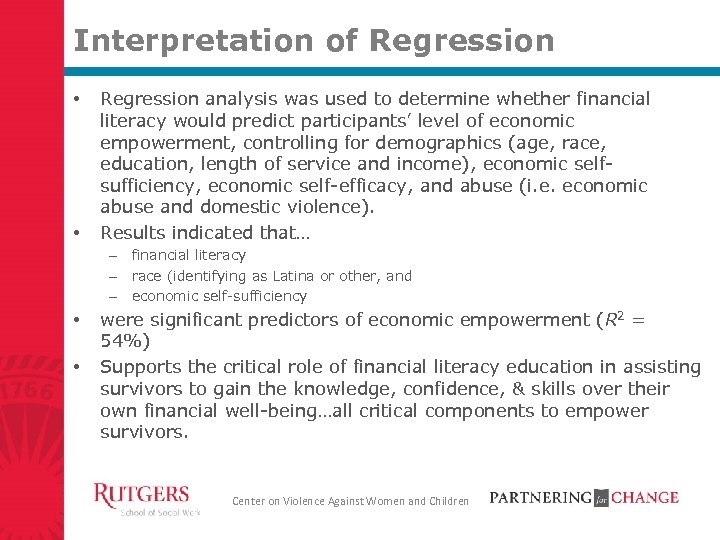 Interpretation of Regression

• Regression analysis was used to determine whether financial literacy would predict participants' level of economic empowerment, controlling for demographics (age, race, education, length of service and income), economic self-sufficiency, economic self-efficacy, and abuse (i.e. economic abuse and domestic violence).
• Results indicated that…
– financial literacy
– race (identifying as Latina or other, and
– economic self-sufficiency
• were significant predictors of economic empowerment ($R^2$ = 54%)
• Supports the critical role of financial literacy education in assisting survivors to gain the knowledge, confidence, & skills over their own financial well-being…all critical components to empower survivors.

1766

RUTGERS
School of Social Work

Center on Violence Against Women and Children

PARTNERING for CHANGE